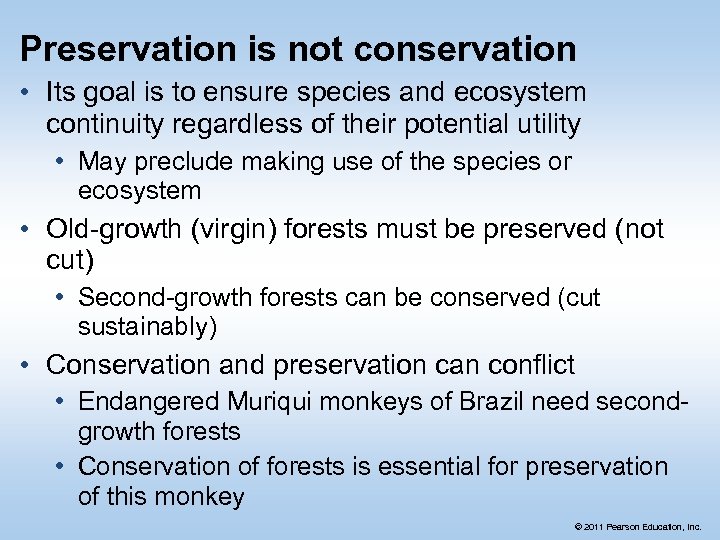 Preservation is not conservation

• Its goal is to ensure species and ecosystem continuity regardless of their potential utility
  • May preclude making use of the species or ecosystem
• Old-growth (virgin) forests must be preserved (not cut)
  • Second-growth forests can be conserved (cut sustainably)
• Conservation and preservation can conflict
  • Endangered Muriqui monkeys of Brazil need second-growth forests
  • Conservation of forests is essential for preservation of this monkey

© 2011 Pearson Education, Inc.